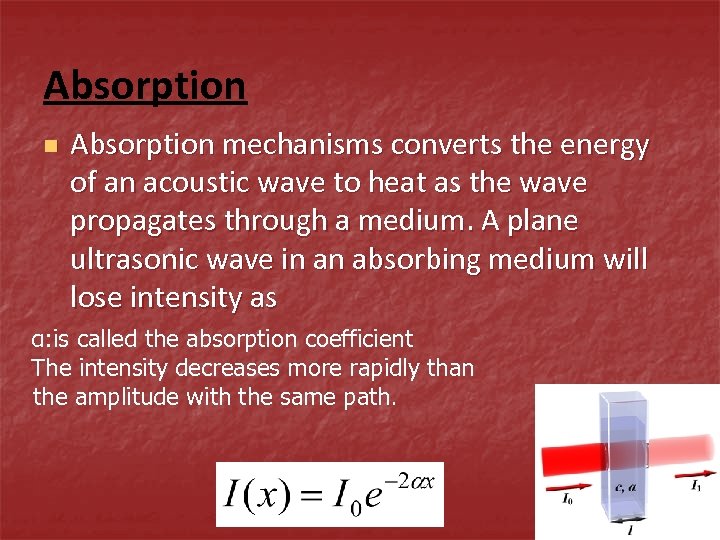 Absorption

Absorption mechanisms converts the energy of an acoustic wave to heat as the wave propagates through a medium. A plane ultrasonic wave in an absorbing medium will lose intensity as

α:is called the absorption coefficient
The intensity decreases more rapidly than the amplitude with the same path.

$I(x) = I_0 e^{-2\alpha x}$

$I_0$

$c, \alpha$

$I_1$

$l$